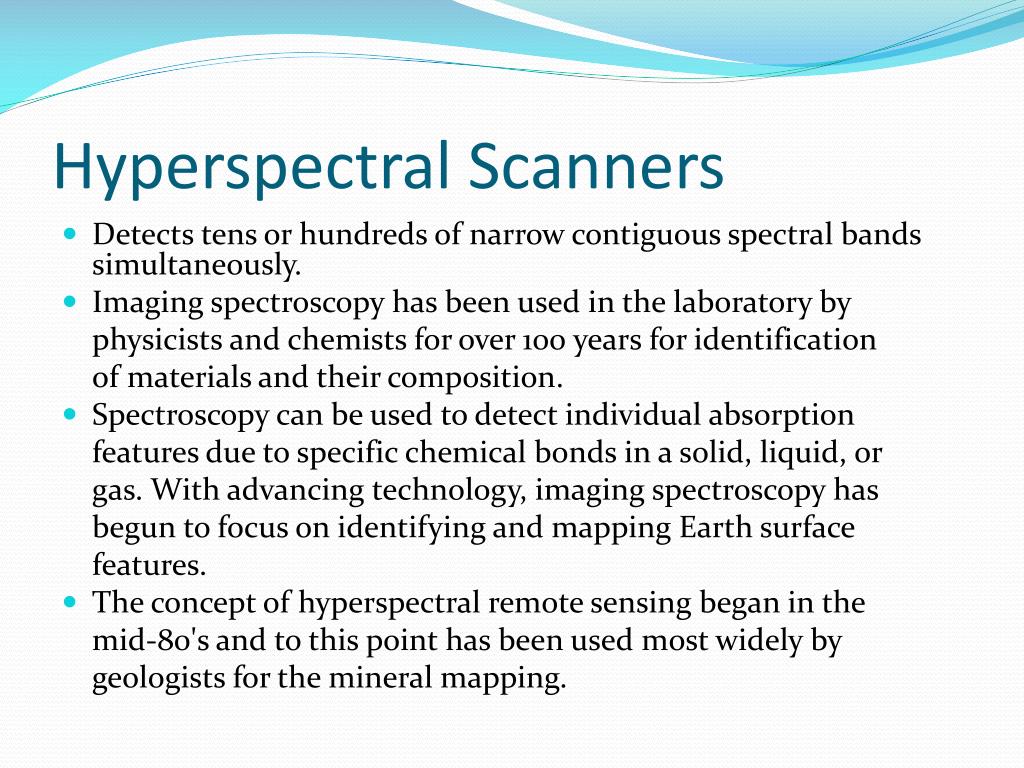 Hyperspectral Scanners

- Detects tens or hundreds of narrow contiguous spectral bands simultaneously.
- Imaging spectroscopy has been used in the laboratory by physicists and chemists for over 100 years for identification of materials and their composition.
- Spectroscopy can be used to detect individual absorption features due to specific chemical bonds in a solid, liquid, or gas. With advancing technology, imaging spectroscopy has begun to focus on identifying and mapping Earth surface features.
- The concept of hyperspectral remote sensing began in the mid-80's and to this point has been used most widely by geologists for the mineral mapping.